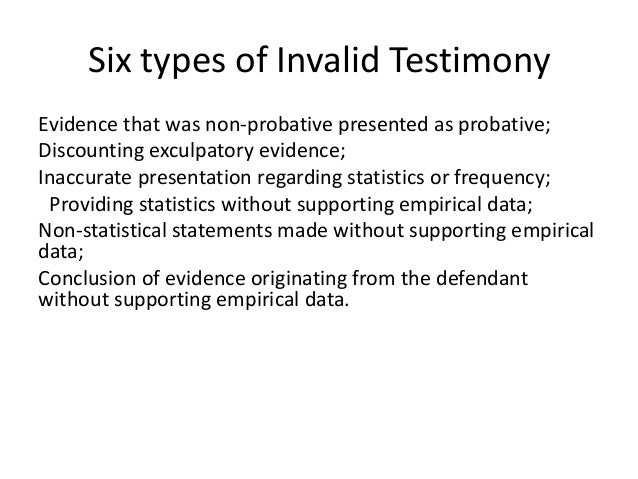 Six types of Invalid Testimony

Evidence that was non-probative presented as probative;
Discounting exculpatory evidence;
Inaccurate presentation regarding statistics or frequency;
Providing statistics without supporting empirical data;
Non-statistical statements made without supporting empirical data;
Conclusion of evidence originating from the defendant without supporting empirical data.